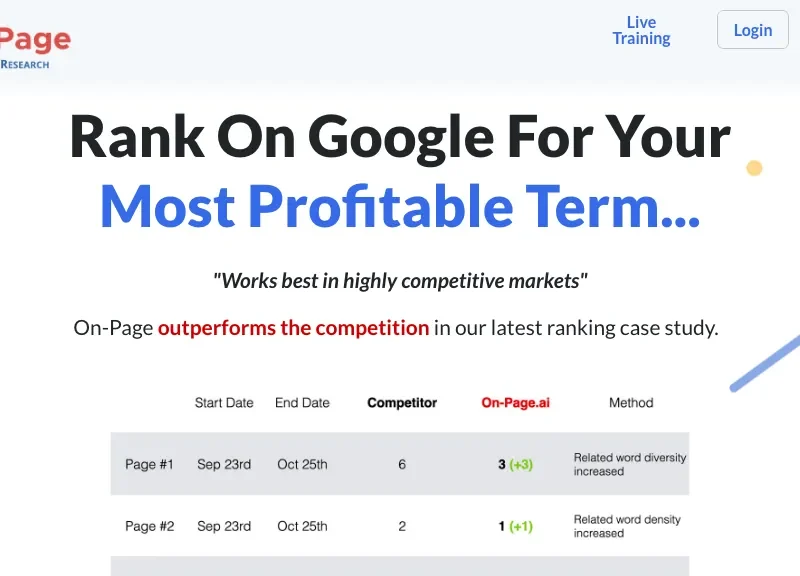 Page
RESEARCH

Live Training

Login

Rank On Google For Your
Most Profitable Term...

"Works best in highly competitive markets"

On-Page outperforms the competition in our latest ranking case study.

| | Start Date | End Date | Competitor | On-Page.ai | Method |
|---|---|---|---|---|---|
| Page #1 | Sep 23rd | Oct 25th | 6 | 3 (+3) | Related word diversity increased |
| Page #2 | Sep 23rd | Oct 25th | 2 | 1 (+1) | Related word density increased |